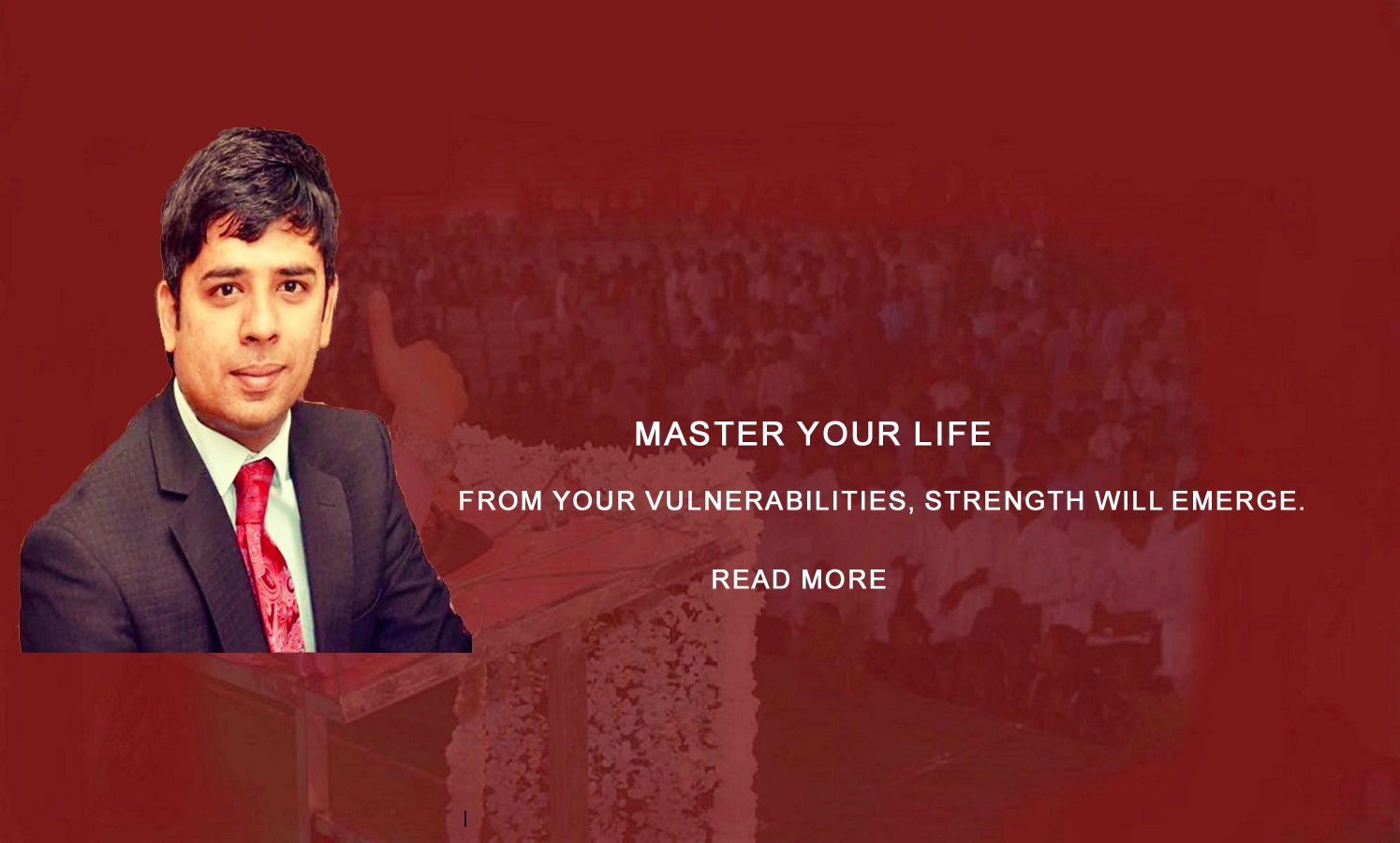 MASTER YOUR LIFE

FROM YOUR VULNERABILITIES, STRENGTH WILL EMERGE.

READ MORE